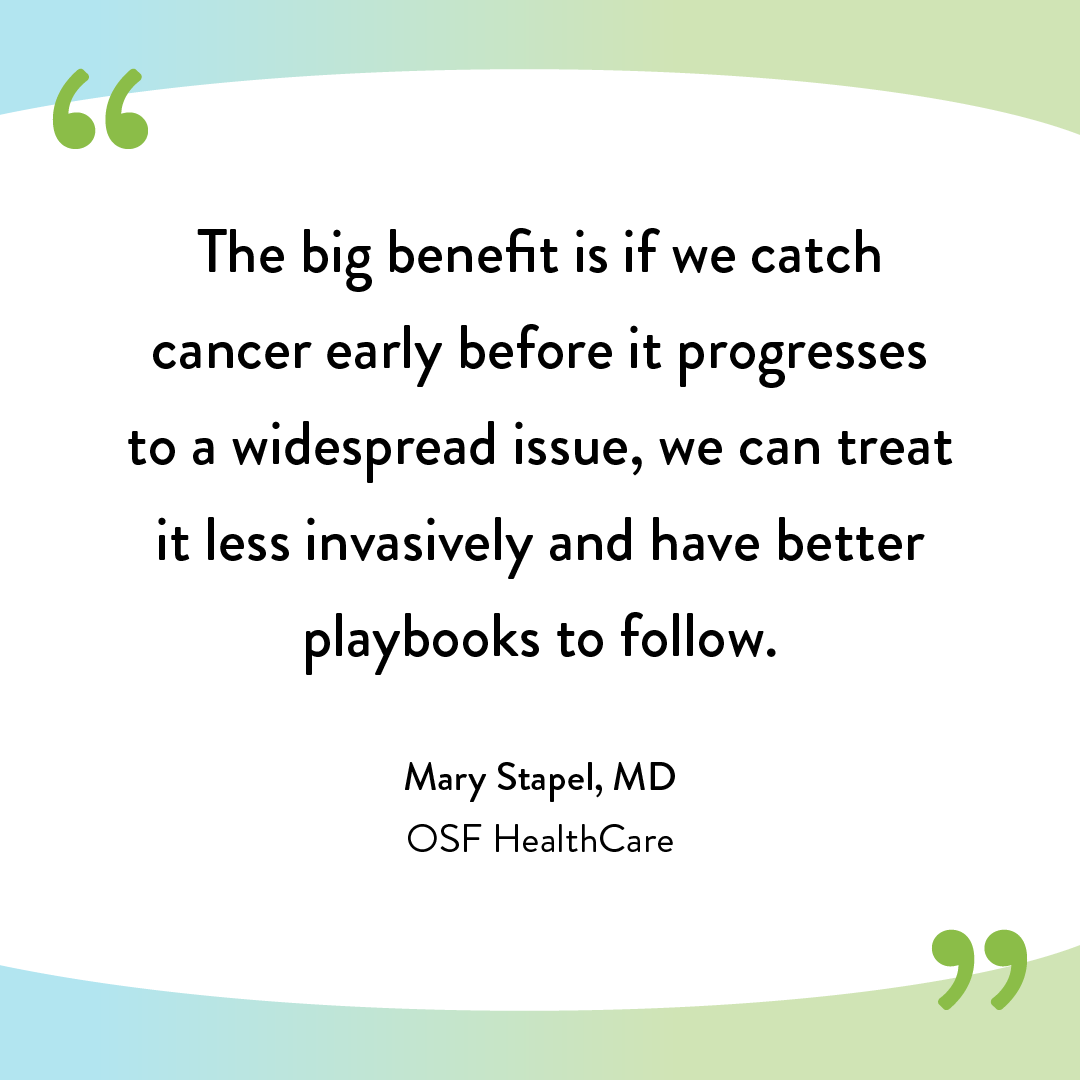 “

The big benefit is if we catch cancer early before it progresses to a widespread issue, we can treat it less invasively and have better playbooks to follow.

Mary Stapel, MD
OSF HealthCare

”